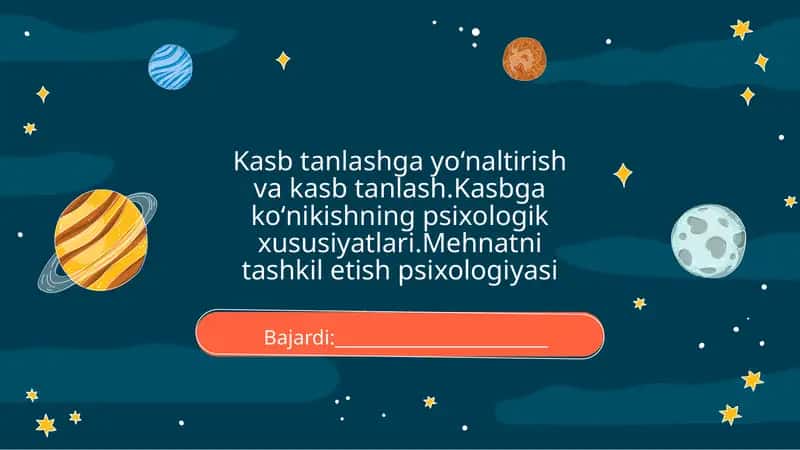 Kasb tanlashga yo‘naltirish va kasb tanlash.Kasbga ko‘nikishning psixologik xususiyatlari.Mehnatni tashkil etish psixologiyasi

Bajardi:______________________